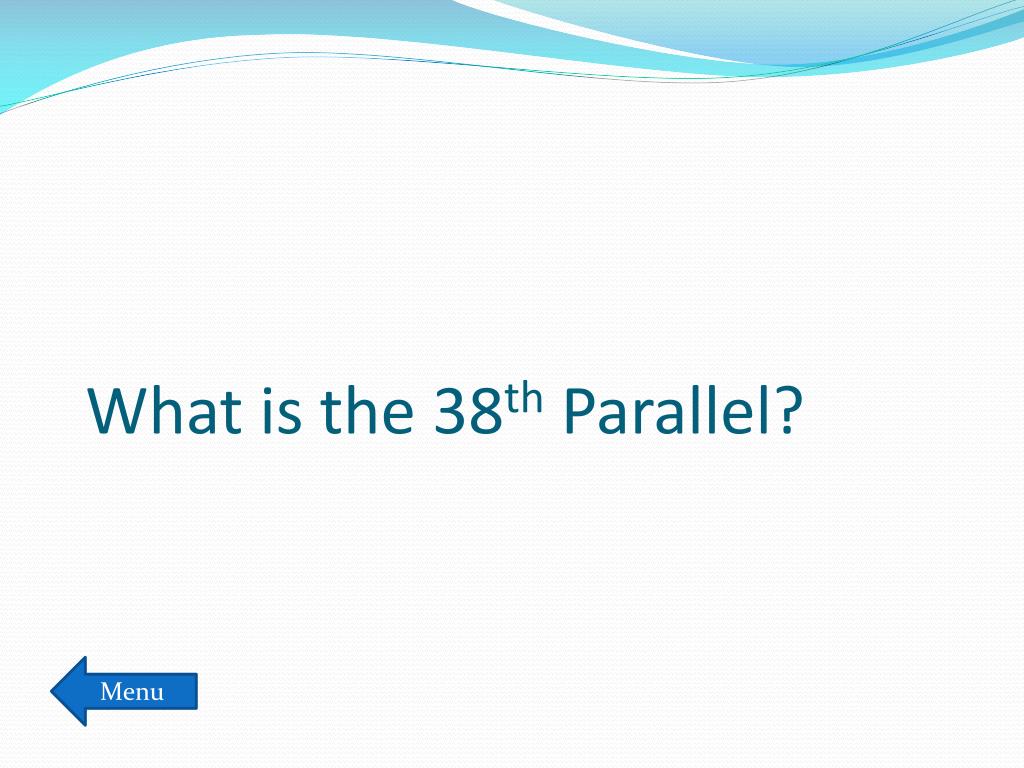 What is the 38th Parallel?

Menu